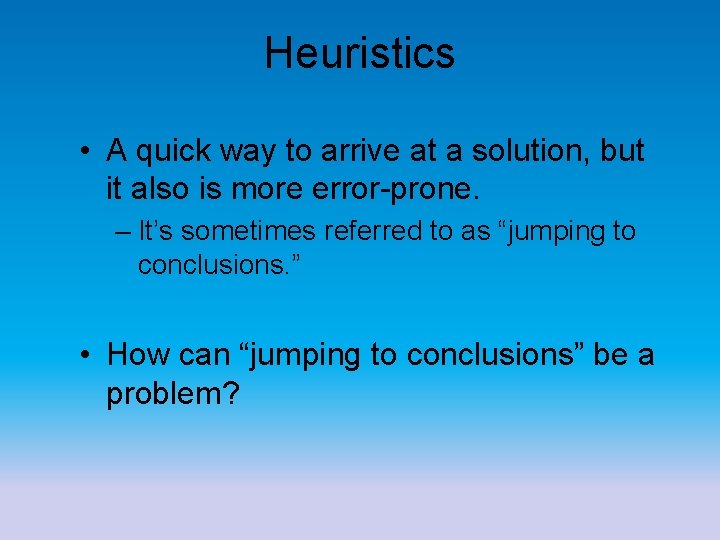 Heuristics

• A quick way to arrive at a solution, but it also is more error-prone.

– It’s sometimes referred to as “jumping to conclusions.”

• How can “jumping to conclusions” be a problem?